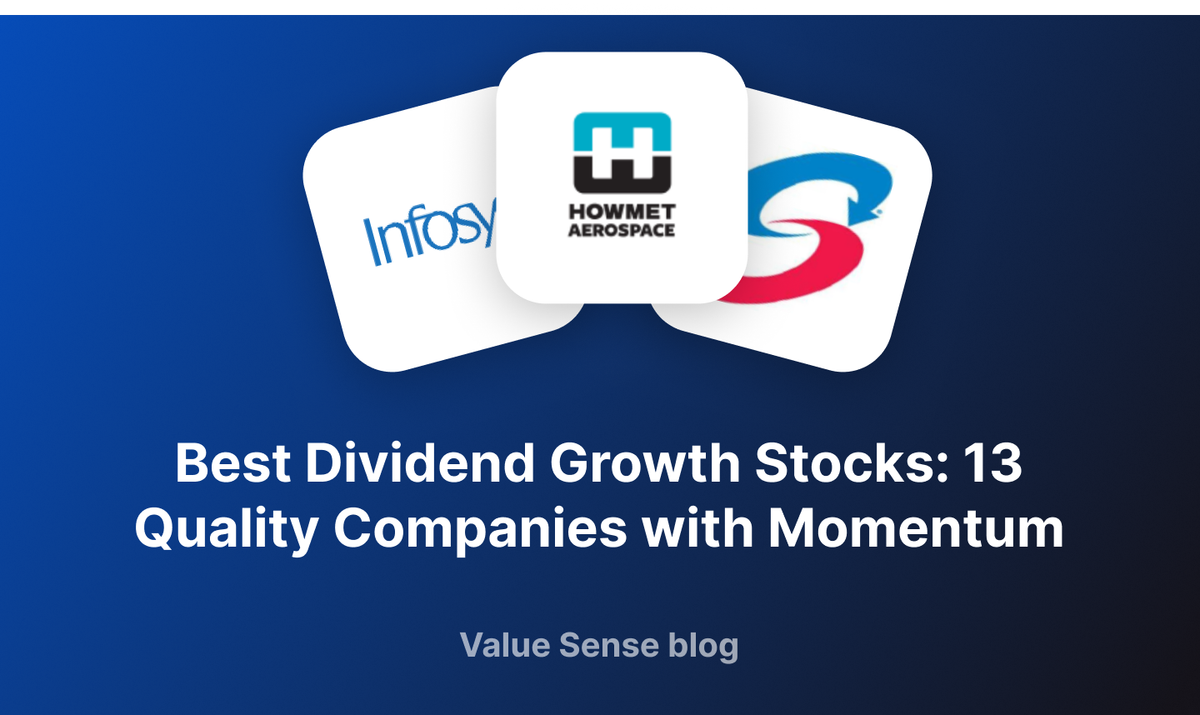 Infosy

HOWMET AEROSPACE

Best Dividend Growth Stocks: 13 Quality Companies with Momentum

Value Sense blog